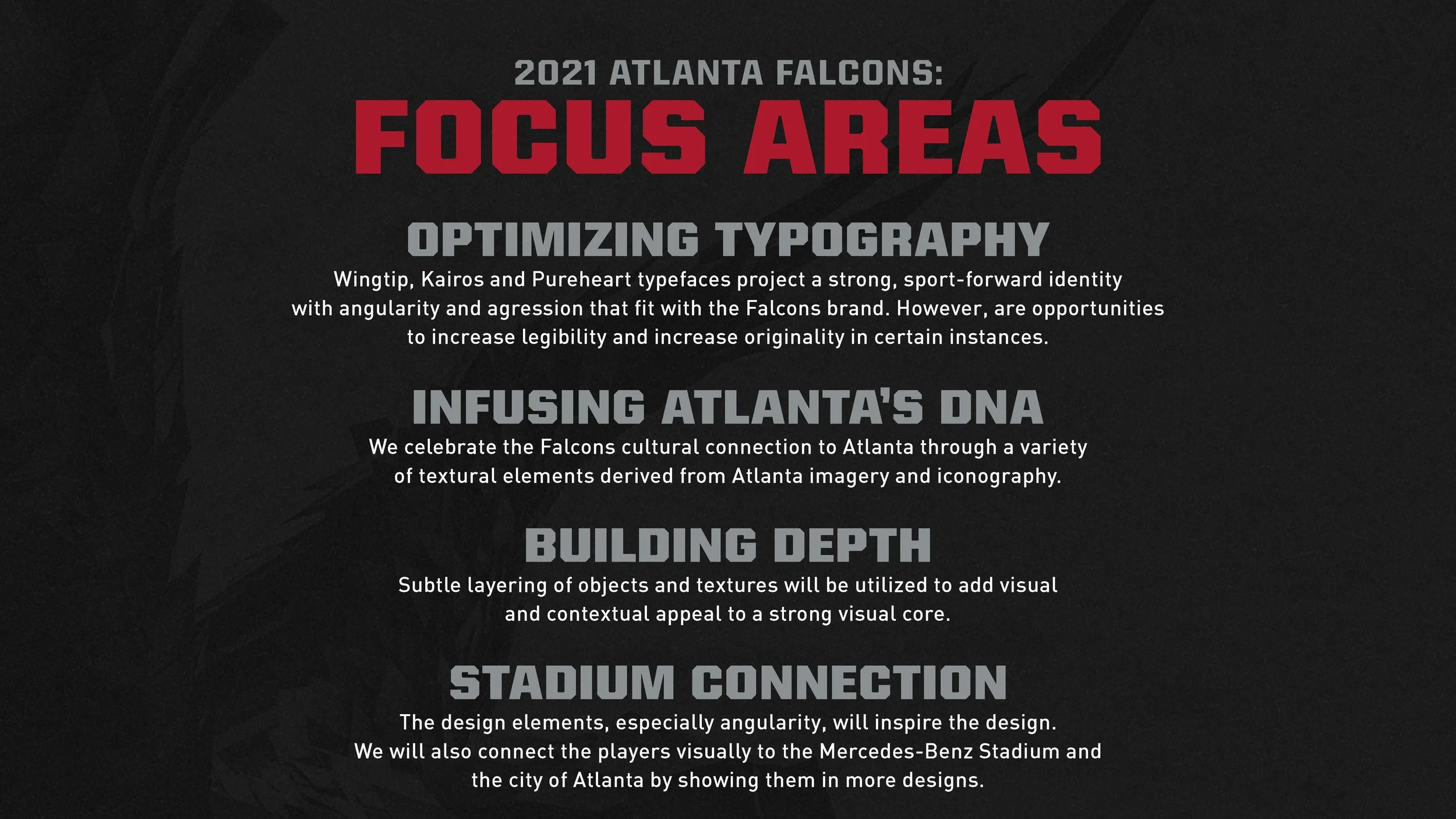 2021 ATLANTA FALCONS:
FOCUS AREAS

OPTIMIZING TYPOGRAPHY
Wingtip, Kairos and Pureheart typefaces project a strong, sport-forward identity with angularity and agression that fit with the Falcons brand. However, are opportunities to increase legibility and increase originality in certain instances.

INFUSING ATLANTA'S DNA
We celebrate the Falcons cultural connection to Atlanta through a variety of textural elements derived from Atlanta imagery and iconography.

BUILDING DEPTH
Subtle layering of objects and textures will be utilized to add visual and contextual appeal to a strong visual core.

STADIUM CONNECTION
The design elements, especially angularity, will inspire the design. We will also connect the players visually to the Mercedes-Benz Stadium and the city of Atlanta by showing them in more designs.